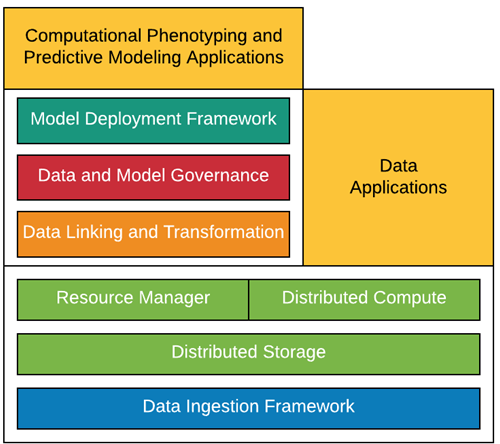 Computational Phenotyping and Predictive Modeling Applications

Model Deployment Framework

Data and Model Governance

Data Linking and Transformation

Data Applications

Resource Manager

Distributed Compute

Distributed Storage

Data Ingestion Framework